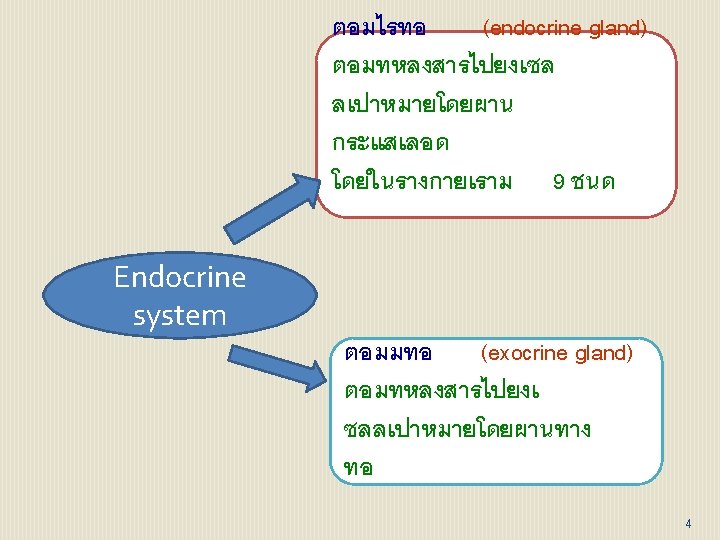 ตอมไรทอ (endocrine gland)

ตอมทหลงสารไปยงเซล ลเปาหมายโดยผาน กระแสเลอด โดยในรางกายเราม 9 ชนด

Endocrine system

ตอมมทอ (exocrine gland)

ตอมทหลงสารไปยงเ ซลลเปาหมายโดยผานทาง ทอ

4